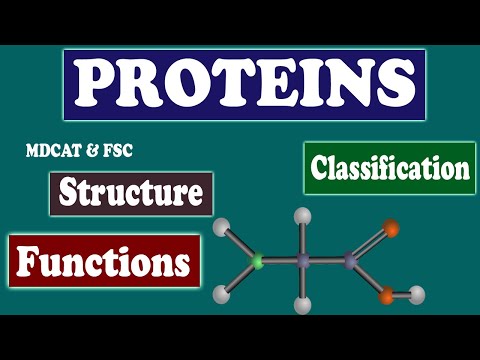 PROTEINS

MDCAT & FSC

Classification

Structure

Functions